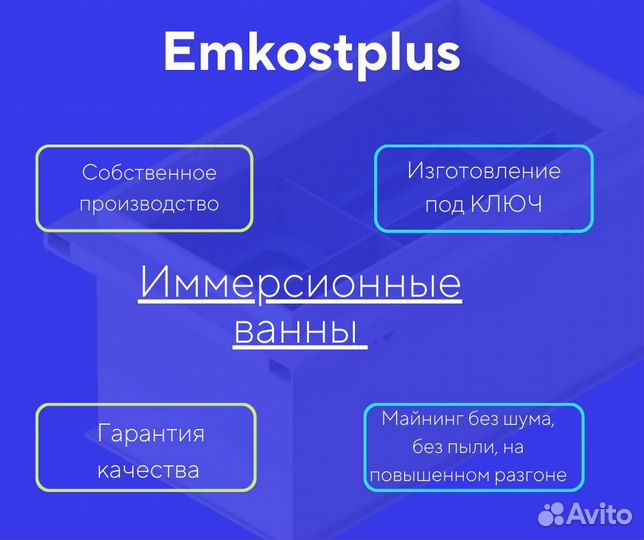 Emkostplus

Собственное производство

Изготовление под КЛЮЧ

Иммерсионные ванны

Гарантия качества

Майнинг без шума, без пыли, на повышенном разгоне

Avito